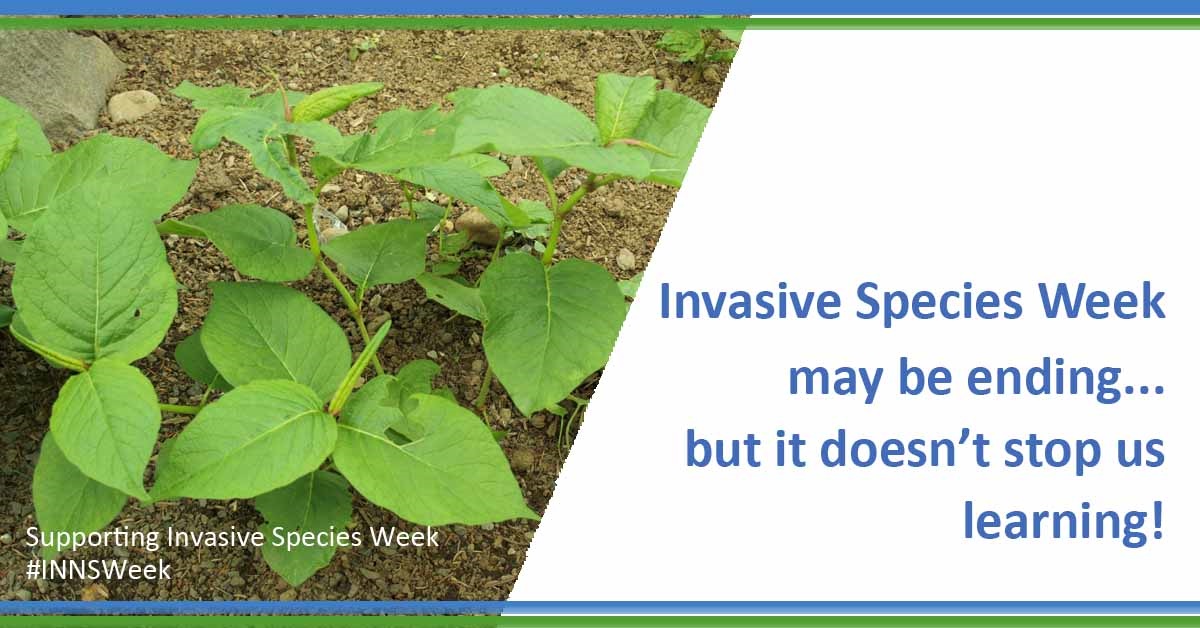 Invasive Species Week may be ending... but it doesn't stop us learning!

Supporting Invasive Species Week
#INNSWeek